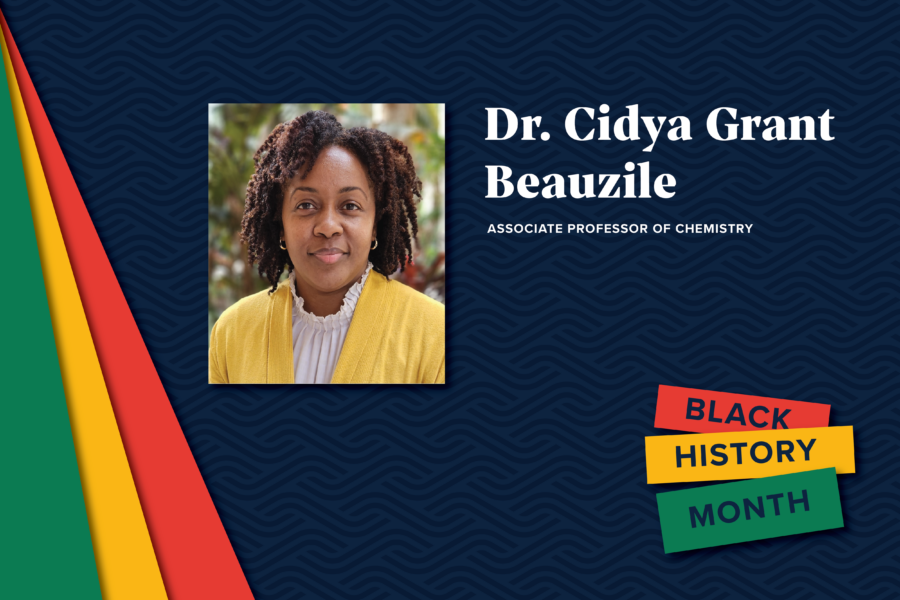 Dr. Cidya Grant Beauzile

ASSOCIATE PROFESSOR OF CHEMISTRY

BLACK
HISTORY
MONTH